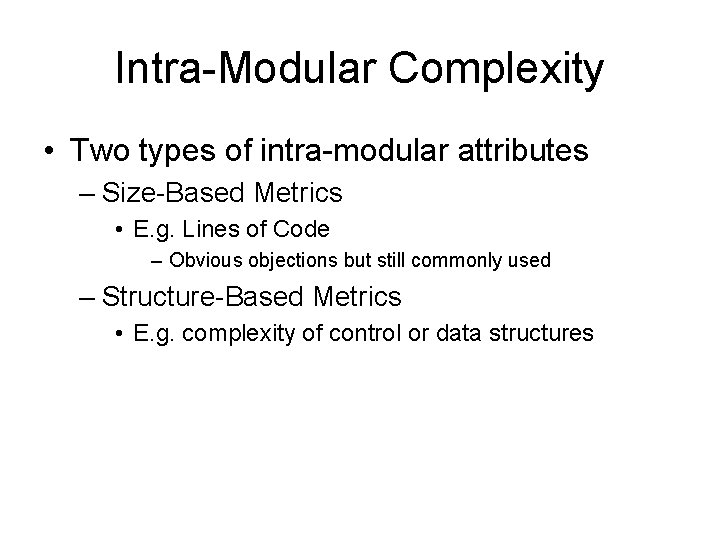 Intra-Modular Complexity

• Two types of intra-modular attributes
– Size-Based Metrics
• E.g. Lines of Code
– Obvious objections but still commonly used
– Structure-Based Metrics
• E.g. complexity of control or data structures